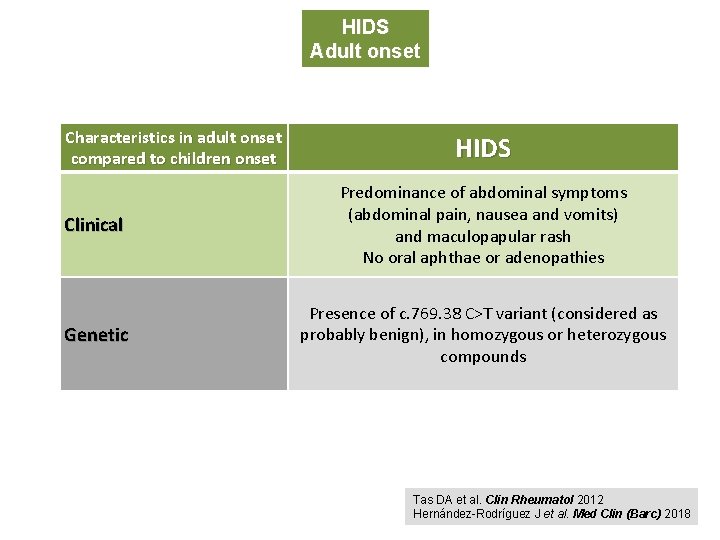 HIDS
Adult onset

| Characteristics in adult onset compared to children onset | HIDS |
|---|---|
| Clinical | Predominance of abdominal symptoms (abdominal pain, nausea and vomits) and maculopapular rash No oral aphthae or adenopathies |
| Genetic | Presence of c.769.38 C>T variant (considered as probably benign), in homozygous or heterozygous compounds |

Tas DA et al. Clin Rheumatol 2012
Hernández-Rodríguez J et al. Med Clin (Barc) 2018